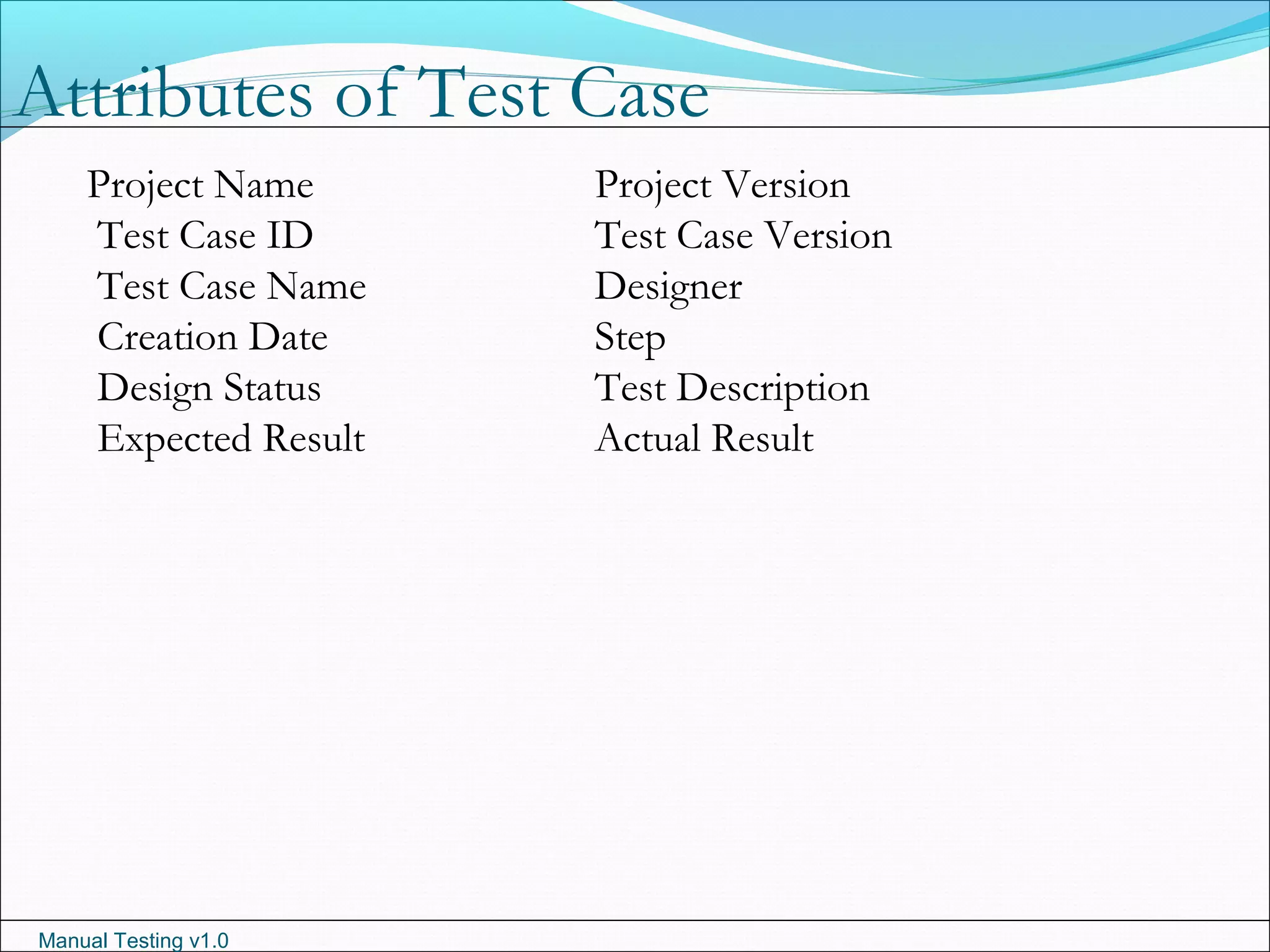 Attributes of Test Case

Project Name
Test Case ID
Test Case Name
Creation Date
Design Status
Expected Result

Project Version
Test Case Version
Designer
Step
Test Description
Actual Result

Manual Testing v1.0